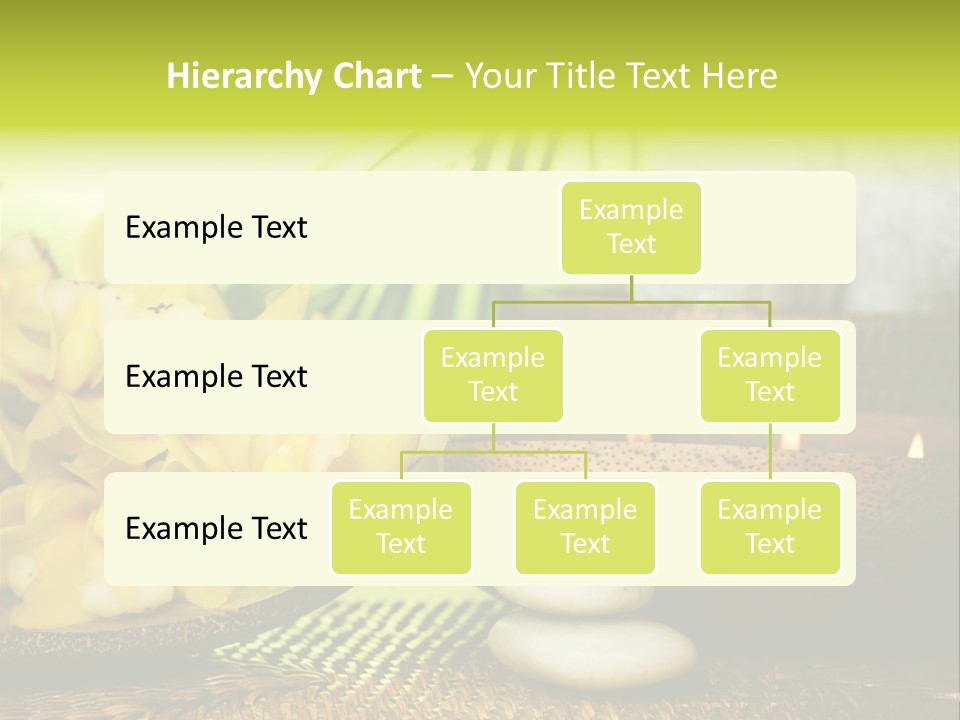 Hierarchy Chart – Your Title Text Here

Example Text

Example Text

Example Text

Example Text

Example Text

Example Text

Example Text

Example Text

Example Text